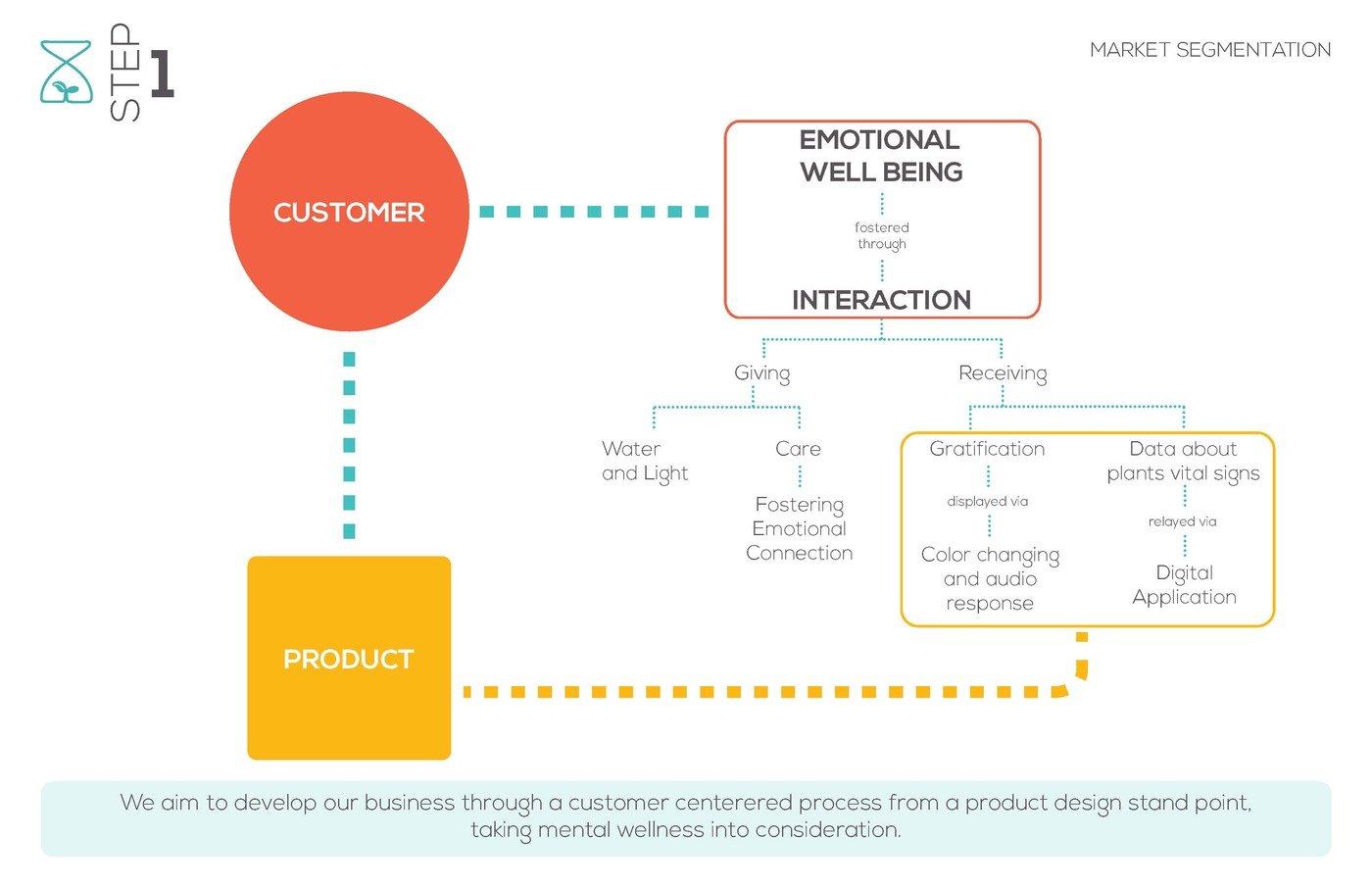 STEP 1

MARKET SEGMENTATION

CUSTOMER

EMOTIONAL WELL BEING

fostered through

INTERACTION

Giving

Receiving

Water and Light

Care

Fostering Emotional Connection

Gratification

displayed via

Color changing and audio response

Data about plants vital signs

relayed via

Digital Application

PRODUCT

We aim to develop our business through a customer centerered process from a product design stand point, taking mental wellness into consideration.